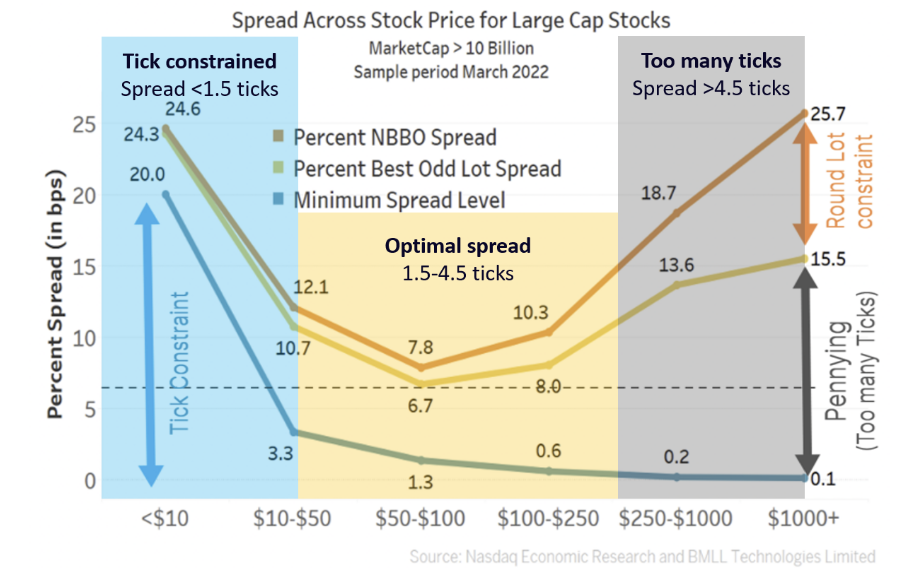 Spread Across Stock Price for Large Cap Stocks
MarketCap > 10 Billion
Sample period March 2022

Tick constrained
Spread <1.5 ticks

Too many ticks
Spread >4.5 ticks

Percent NBBO Spread
Percent Best Odd Lot Spread
Minimum Spread Level

Optimal spread
1.5-4.5 ticks

Percent Spread (in bps)

25
20
15
10
5
0

24.6
24.3
20.0
12.1
10.7
3.3
7.8
6.7
1.3
10.3
8.0
0.6
18.7
13.6
0.2
25.7
15.5
0.1

Tick Constraint
Round Lot constraint
Pennying (Too many Ticks)

<$10
$10-$50
$50-$100
$100-$250
$250-$1000
$1000+

Source: Nasdaq Economic Research and BMLL Technologies Limited